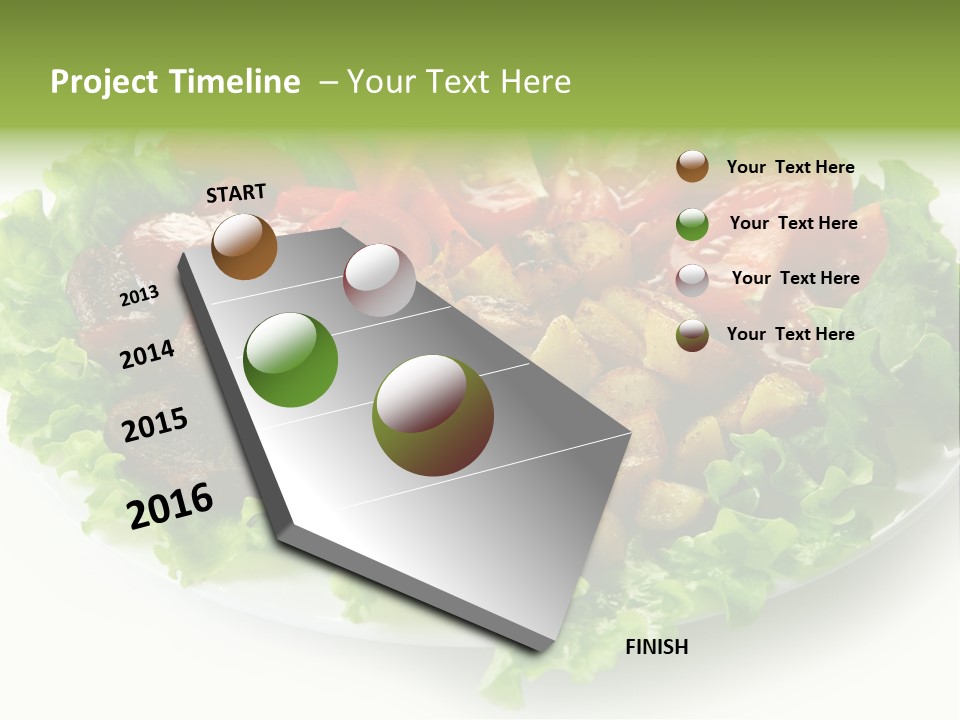 Project Timeline – Your Text Here

START

2013

2014

2015

2016

FINISH

Your Text Here

Your Text Here

Your Text Here

Your Text Here